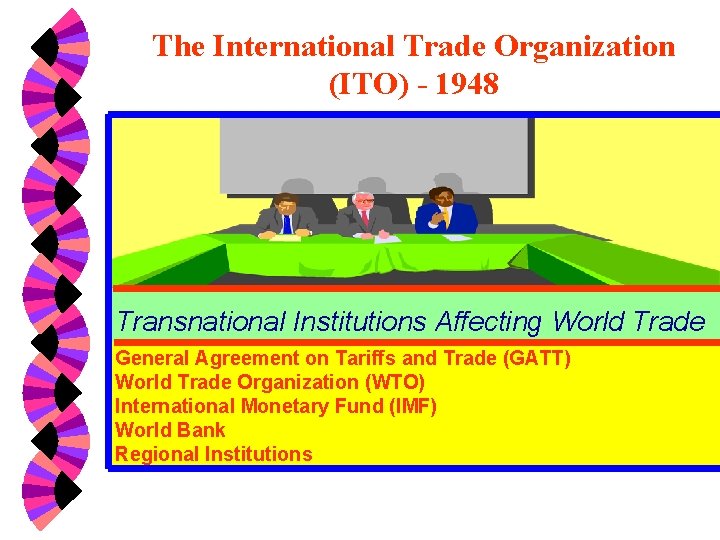 The International Trade Organization (ITO) - 1948

Transnational Institutions Affecting World Trade

General Agreement on Tariffs and Trade (GATT)
World Trade Organization (WTO)
International Monetary Fund (IMF)
World Bank
Regional Institutions